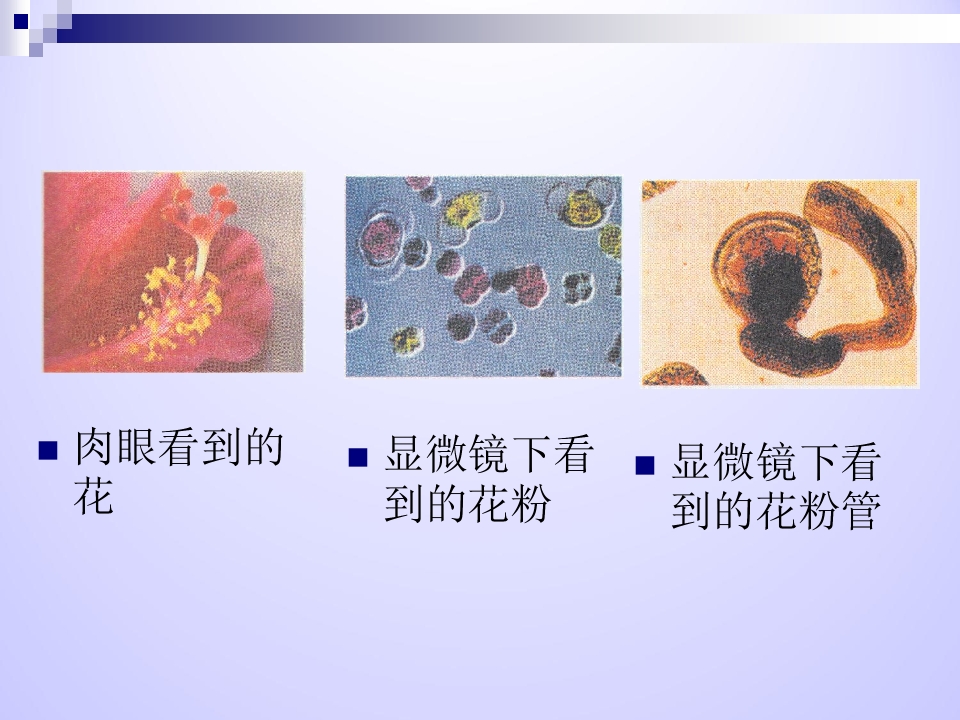 ■ 肉眼看到的花

■ 显微镜下看到的花粉

■ 显微镜下看到的花粉管